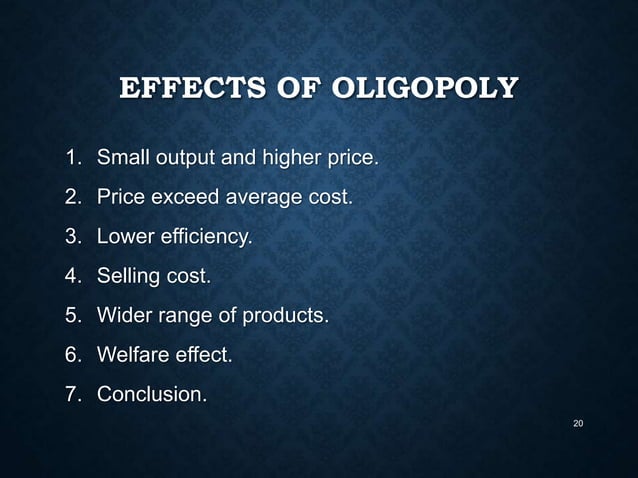 EFFECTS OF OLIGOPOLY

1. Small output and higher price.
2. Price exceed average cost.
3. Lower efficiency.
4. Selling cost.
5. Wider range of products.
6. Welfare effect.
7. Conclusion.

20